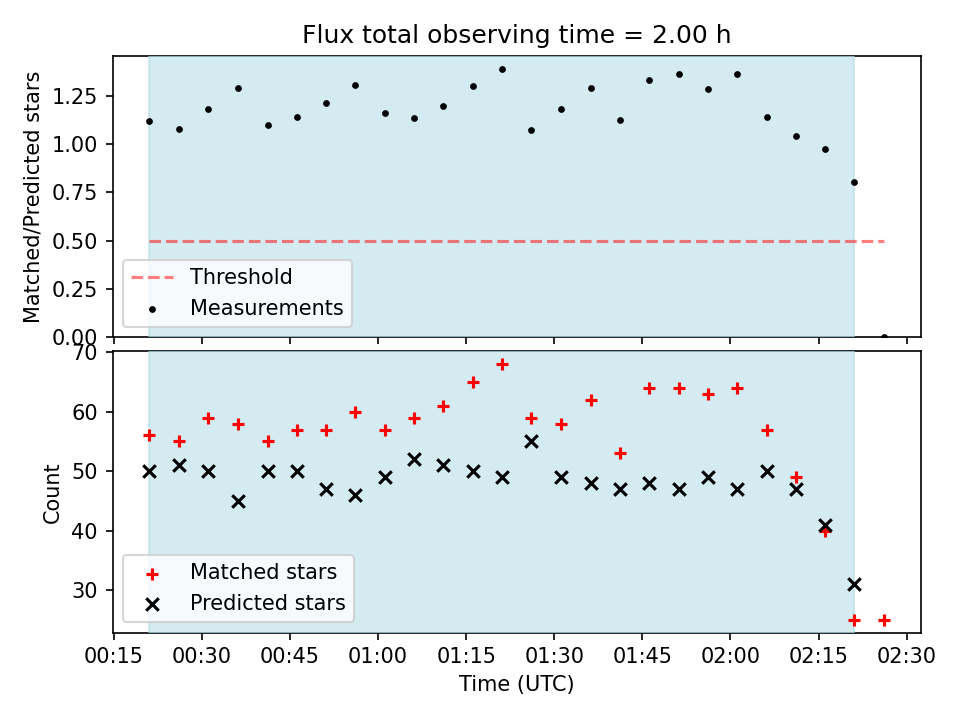 Flux total observing time = 2.00 h

Matched/Predicted stars

1.25
1.00
0.75
0.50
0.25
0.00

Threshold
Measurements

Count

70
60
50
40
30

Matched stars
Predicted stars

00:15 00:30 00:45 01:00 01:15 01:30 01:45 02:00 02:15 02:30

Time (UTC)